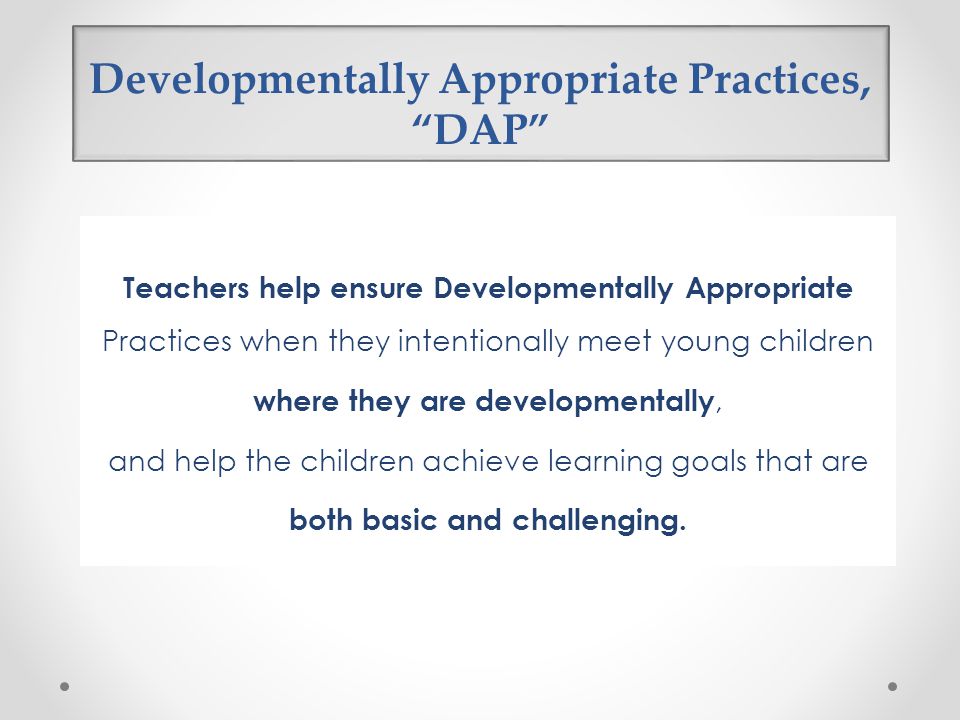 Developmentally Appropriate Practices, “DAP”

Teachers help ensure Developmentally Appropriate Practices when they intentionally meet young children where they are developmentally, and help the children achieve learning goals that are both basic and challenging.